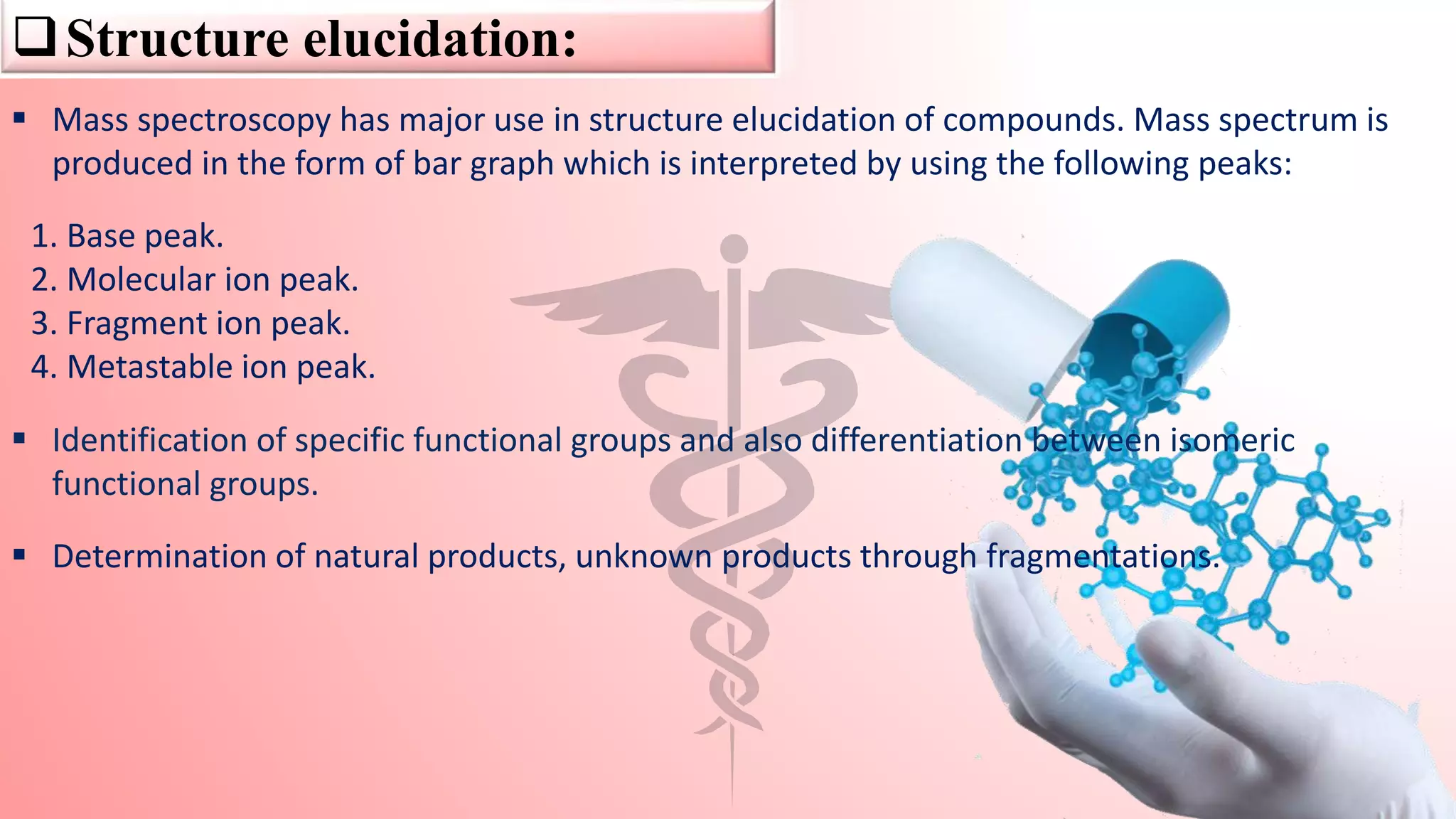 ❑ Structure elucidation:

▪ Mass spectroscopy has major use in structure elucidation of compounds. Mass spectrum is produced in the form of bar graph which is interpreted by using the following peaks:

1. Base peak.
2. Molecular ion peak.
3. Fragment ion peak.
4. Metastable ion peak.

▪ Identification of specific functional groups and also differentiation between isomeric functional groups.

▪ Determination of natural products, unknown products through fragmentations.